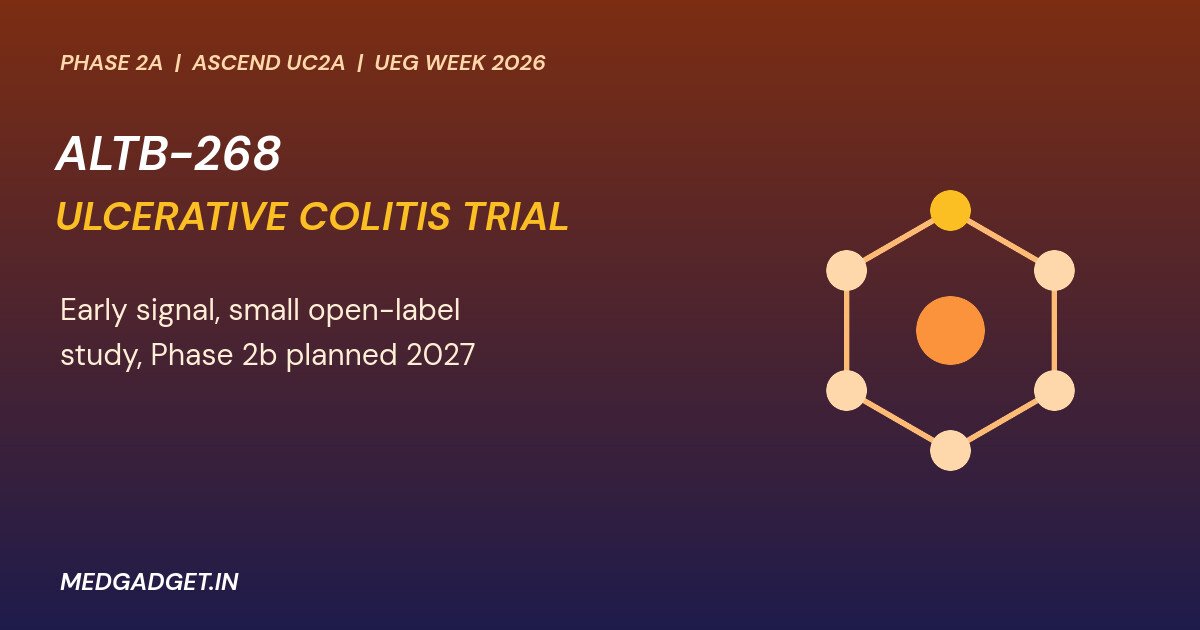 PHASE 2A | ASCEND UC2A | UEG WEEK 2026

ALTB-268

ULCERATIVE COLITIS TRIAL

Early signal, small open-label study, Phase 2b planned 2027

MEDGADGET.IN